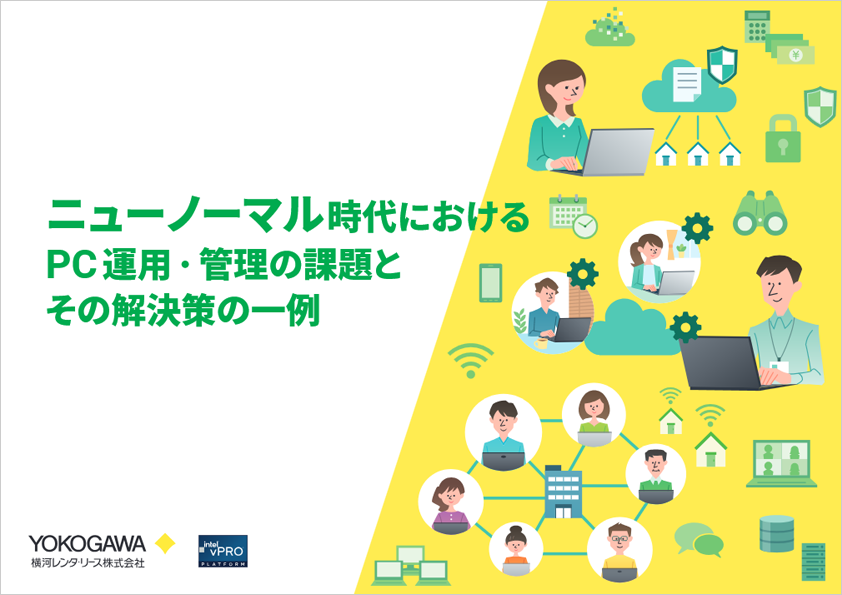 ニューノーマル時代における
PC運用・管理の課題と
その解決策の一例

YOKOGAWA
横河レンタ・リース株式会社

intel vPRO PLATFORM